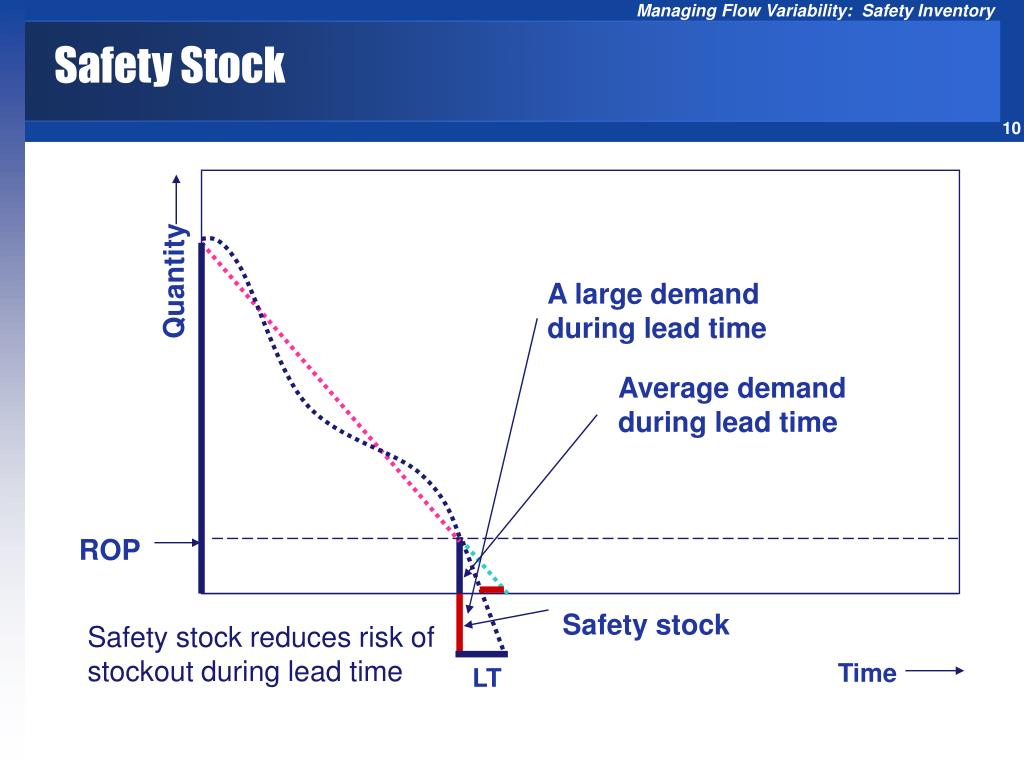 Managing Flow Variability: Safety Inventory

Safety Stock

10

Quantity

A large demand during lead time

Average demand during lead time

ROP

Safety stock

Safety stock reduces risk of stockout during lead time

LT

Time